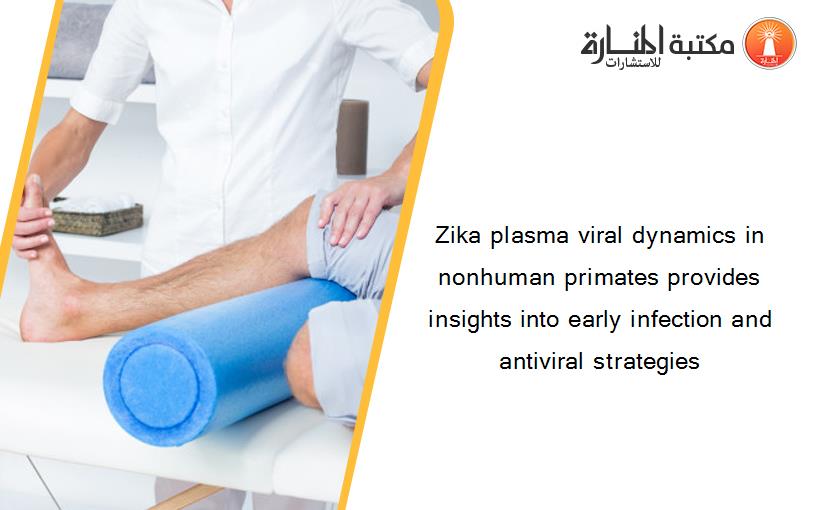 مكتبة المنارة للاستشارات

Zika plasma viral dynamics in nonhuman primates provides insights into early infection and antiviral strategies